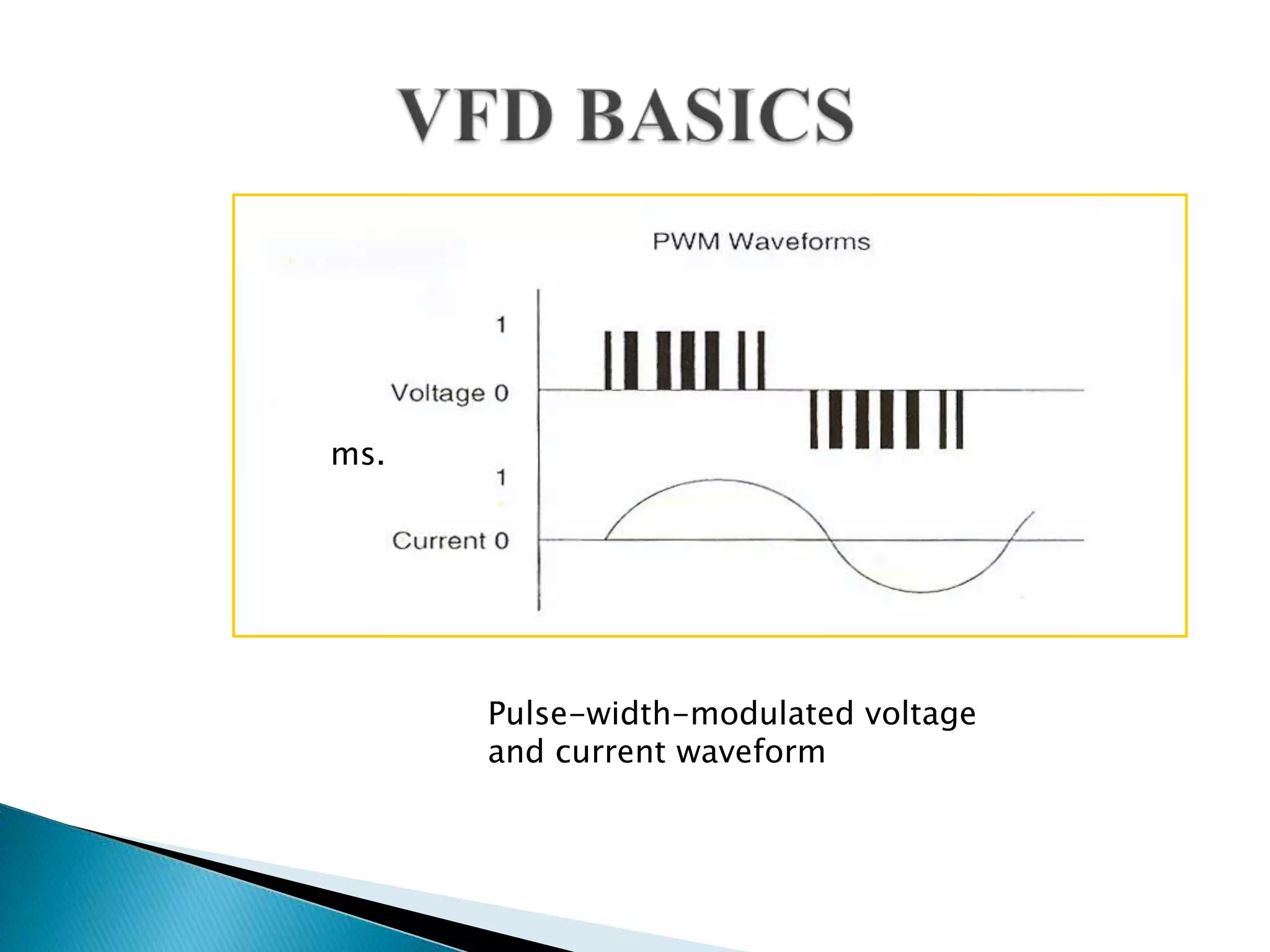 VFD BASICS

PWM Waveforms

1

Voltage 0

ms.

1

Current 0

Pulse-width-modulated voltage and current waveform